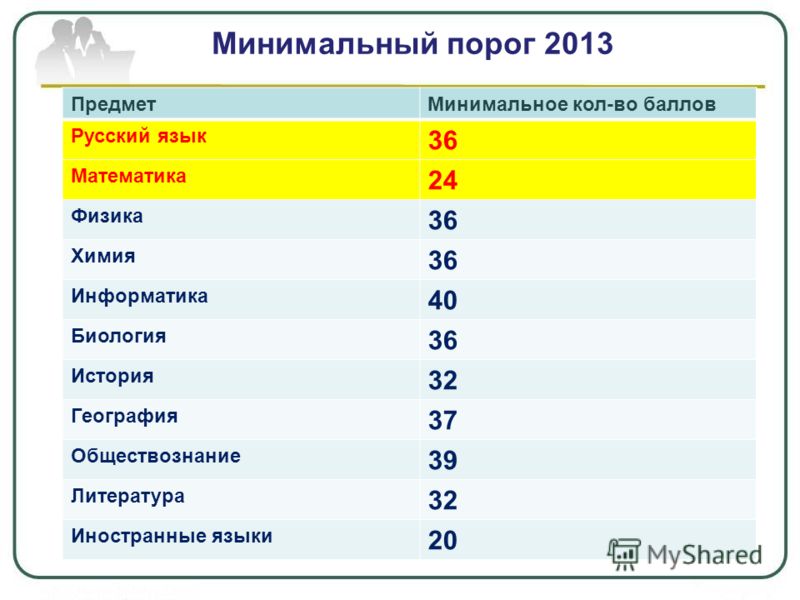 Минимальный порог 2013

| Предмет | Минимальное кол-во баллов |
|---|---|
| Русский язык | 36 |
| Математика | 24 |
| Физика | 36 |
| Химия | 36 |
| Информатика | 40 |
| Биология | 36 |
| История | 32 |
| География | 37 |
| Обществознание | 39 |
| Литература | 32 |
| Иностранные языки | 20 |

MyShared